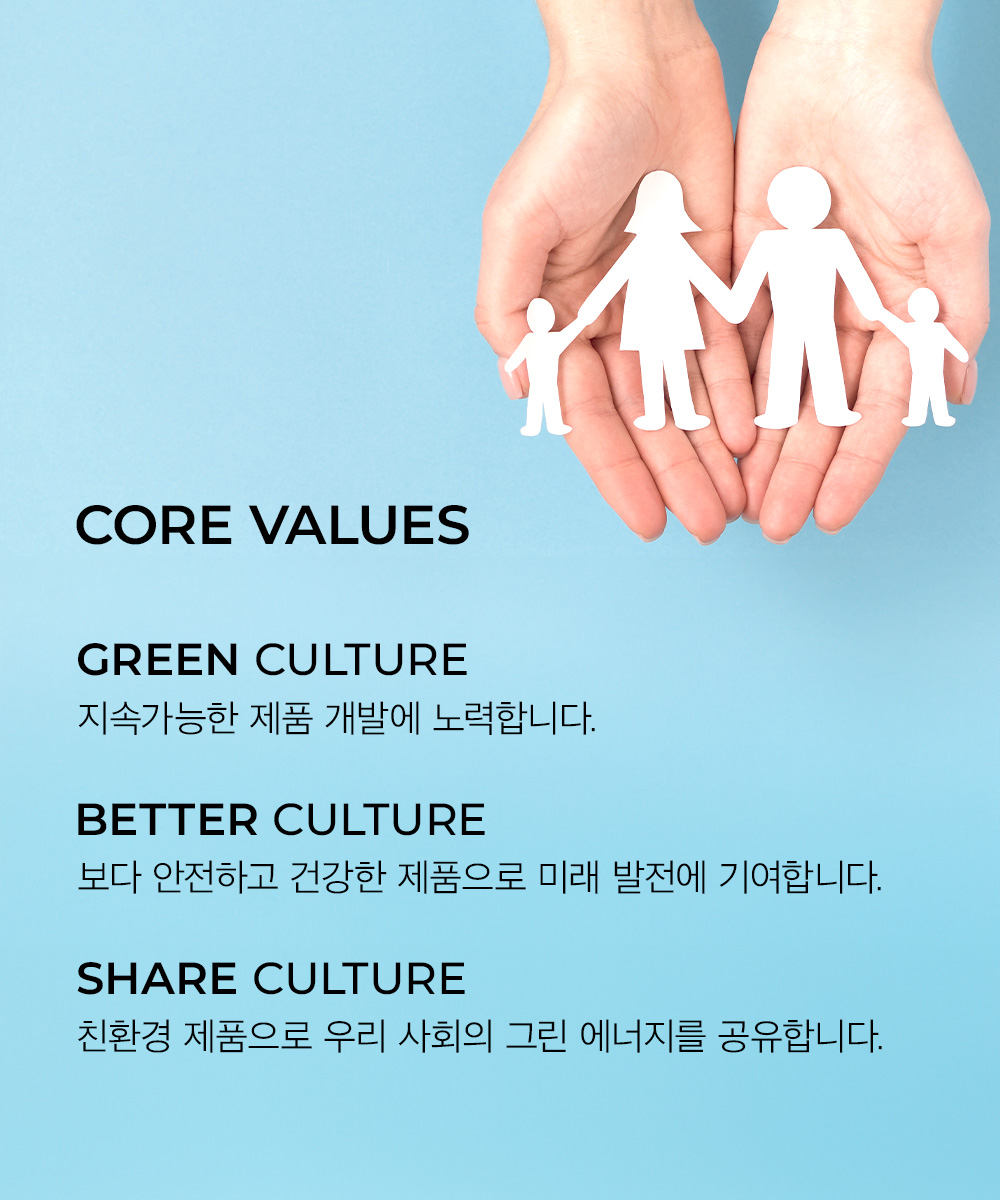 CORE VALUES

GREEN CULTURE
지속가능한 제품 개발에 노력합니다.

BETTER CULTURE
보다 안전하고 건강한 제품으로 미래 발전에 기여합니다.

SHARE CULTURE
친환경 제품으로 우리 사회의 그린 에너지를 공유합니다.